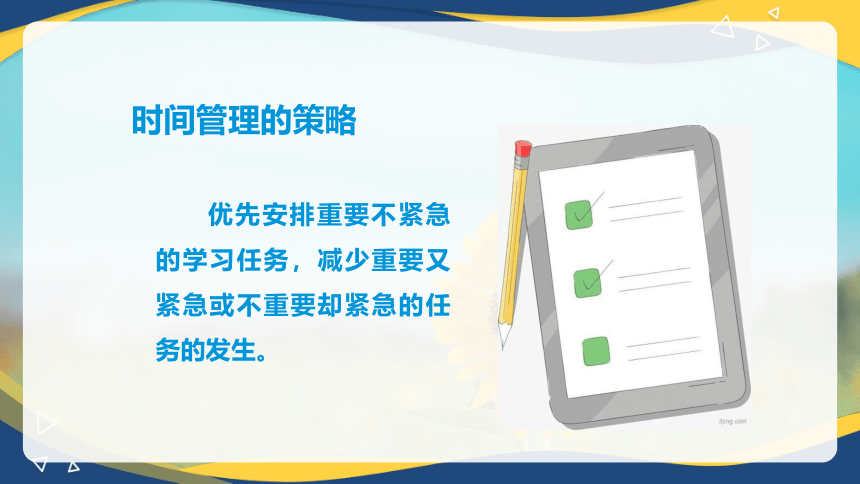 时间管理的策略

优先安排重要不紧急的学习任务，减少重要又紧急或不重要却紧急的任务的发生。

3png.com